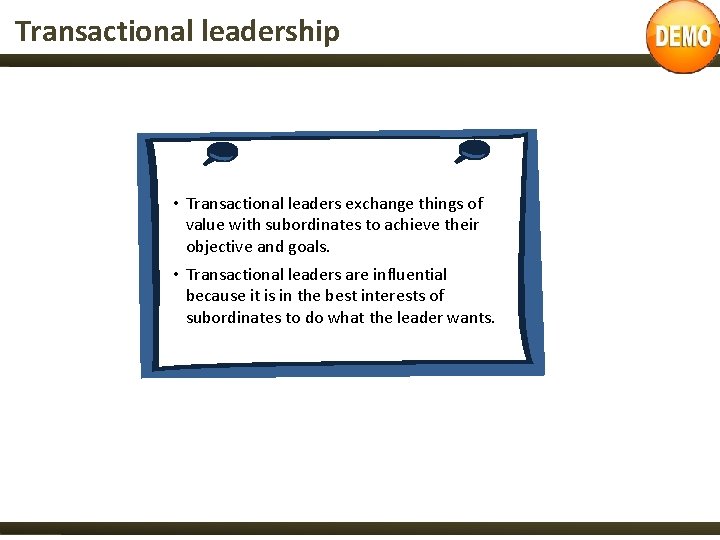 Transactional leadership

DEMO

• Transactional leaders exchange things of value with subordinates to achieve their objective and goals.

• Transactional leaders are influential because it is in the best interests of subordinates to do what the leader wants.